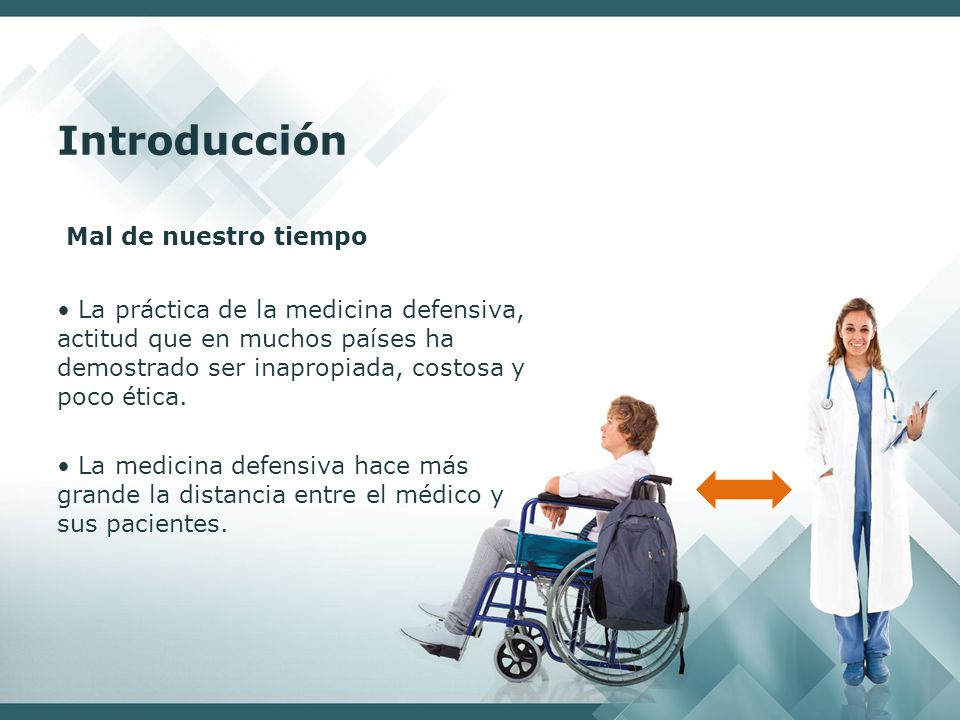 Introducción

Mal de nuestro tiempo

• La práctica de la medicina defensiva, actitud que en muchos países ha demostrado ser inapropiada, costosa y poco ética.

• La medicina defensiva hace más grande la distancia entre el médico y sus pacientes.